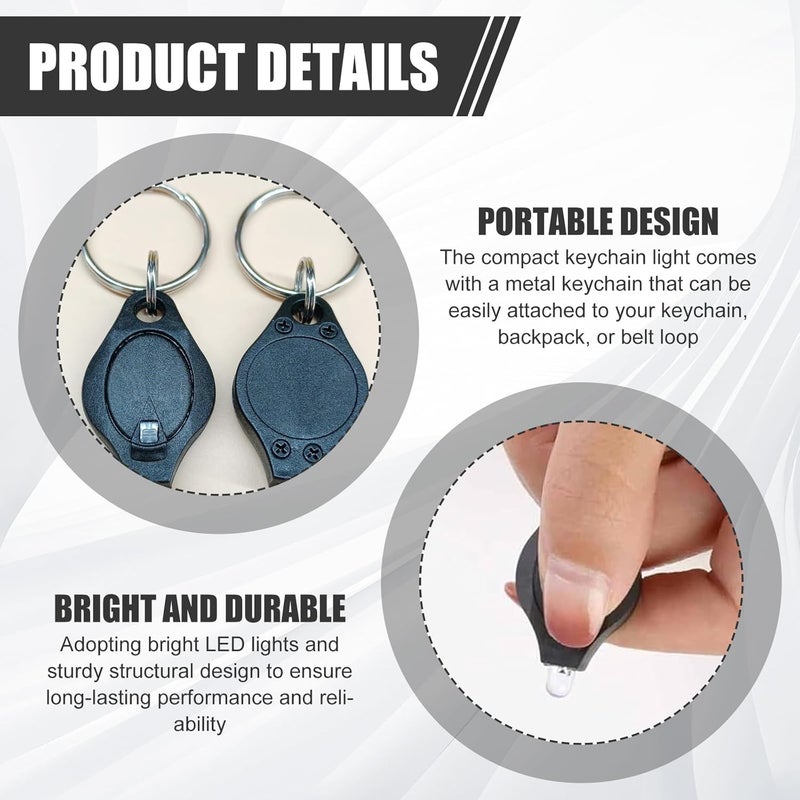 PRODUCT DETAILS

PORTABLE DESIGN

The compact keychain light comes with a metal keychain that can be easily attached to your keychain, backpack, or belt loop

BRIGHT AND DURABLE

Adopting bright LED lights and sturdy structural design to ensure long-lasting performance and reliability